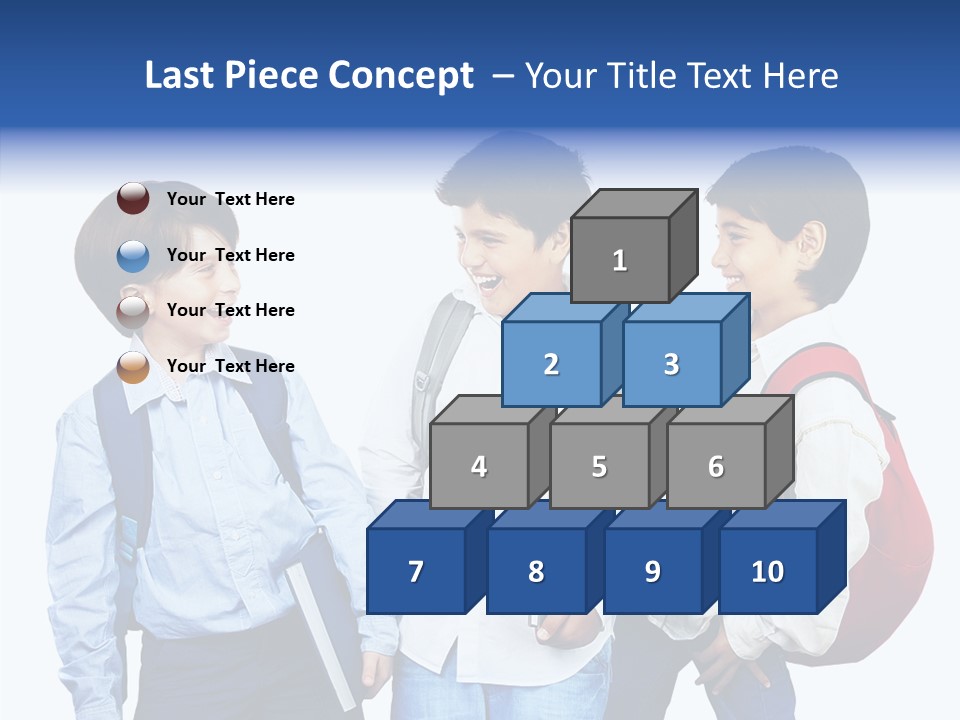 Last Piece Concept – Your Title Text Here

Your Text Here

Your Text Here

Your Text Here

Your Text Here

1

2

3

4

5

6

7

8

9

10